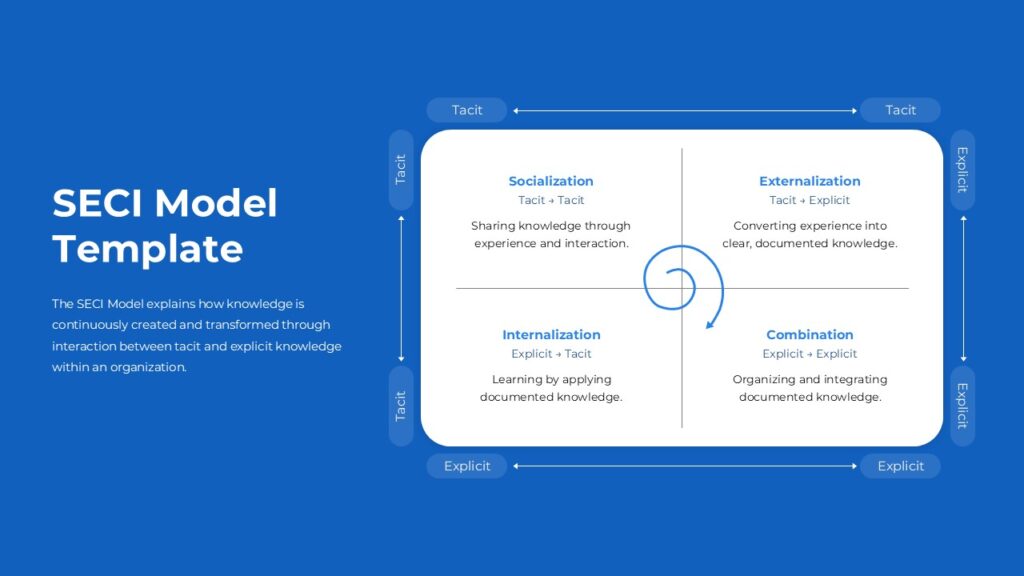 SECI Model Template

The SECI Model explains how knowledge is continuously created and transformed through interaction between tacit and explicit knowledge within an organization.

Tacit

Tacit

Tacit

Explicit

Socialization
Tacit → Tacit
Sharing knowledge through experience and interaction.

Externalization
Tacit → Explicit
Converting experience into clear, documented knowledge.

Internalization
Explicit → Tacit
Learning by applying documented knowledge.

Combination
Explicit → Explicit
Organizing and integrating documented knowledge.

Tacit

Explicit

Explicit

Explicit